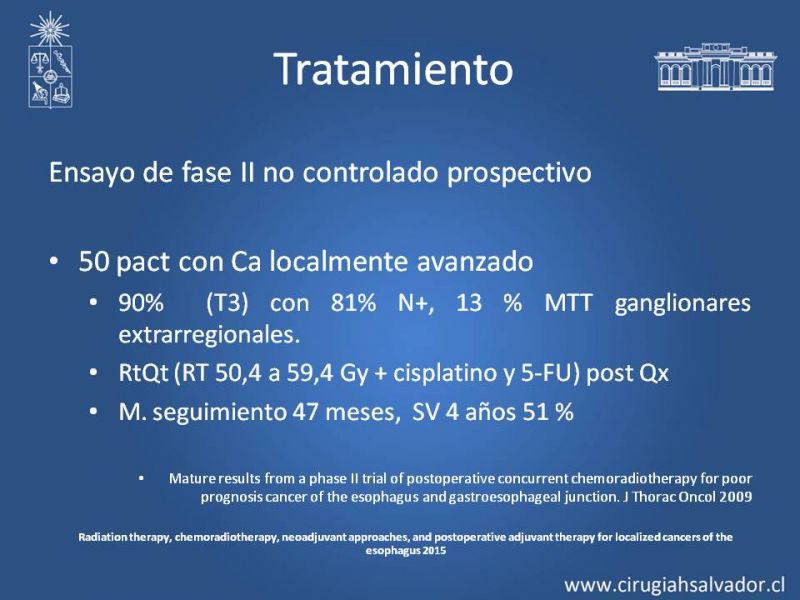 Tratamiento

Ensayo de fase II no controlado prospectivo

• 50 pact con Ca localmente avanzado
 • 90% (T3) con 81% N+, 13 % MTT ganglionares extrarregionales.
 • RtQt (RT 50,4 a 59,4 Gy + cisplatino y 5-FU) post Qx
 • M. seguimiento 47 meses, SV 4 años 51 %

• Mature results from a phase II trial of postoperative concurrent chemoradiotherapy for poor prognosis cancer of the esophagus and gastroesophageal junction. J Thorac Oncol 2009

Radiation therapy, chemoradiotherapy, neoadjuvant approaches, and postoperative adjuvant therapy for localized cancers of the esophagus 2015

www.cirugiahsalvador.cl